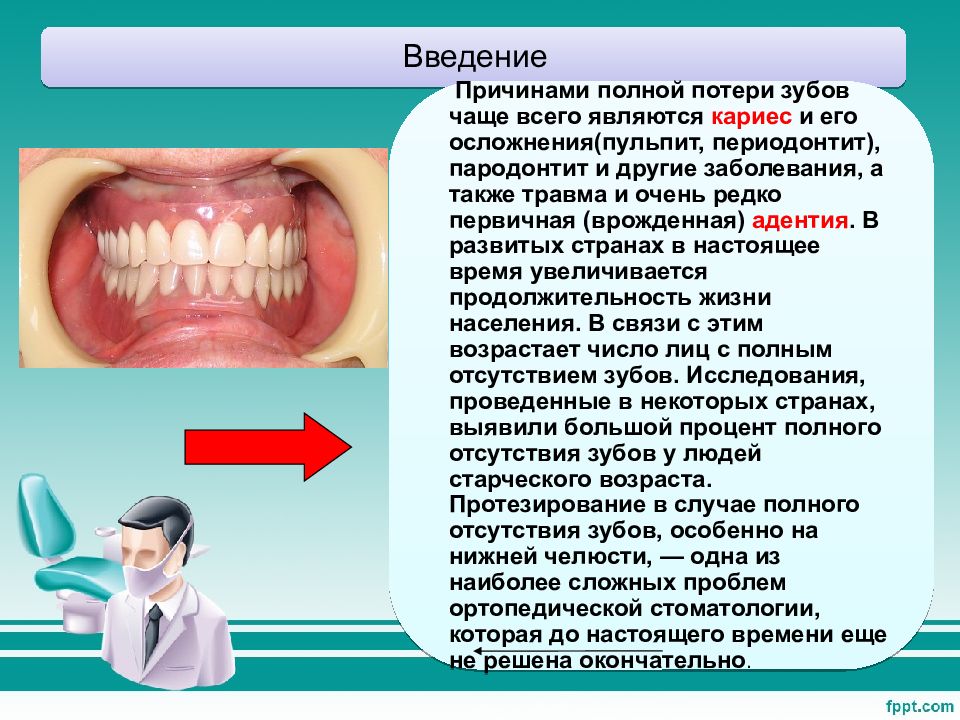 Введение

Причинами полной потери зубов чаще всего являются кариес и его осложнения(пульпит, периодонтит), пародонтит и другие заболевания, а также травма и очень редко первичная (врожденная) адентия. В развитых странах в настоящее время увеличивается продолжительность жизни населения. В связи с этим возрастает число лиц с полным отсутствием зубов. Исследования, проведенные в некоторых странах, выявили большой процент полного отсутствия зубов у людей старческого возраста. Протезирование в случае полного отсутствия зубов, особенно на нижней челюсти, — одна из наиболее сложных проблем ортопедической стоматологии, которая до настоящего времени еще не решена окончательно.

fppt.com